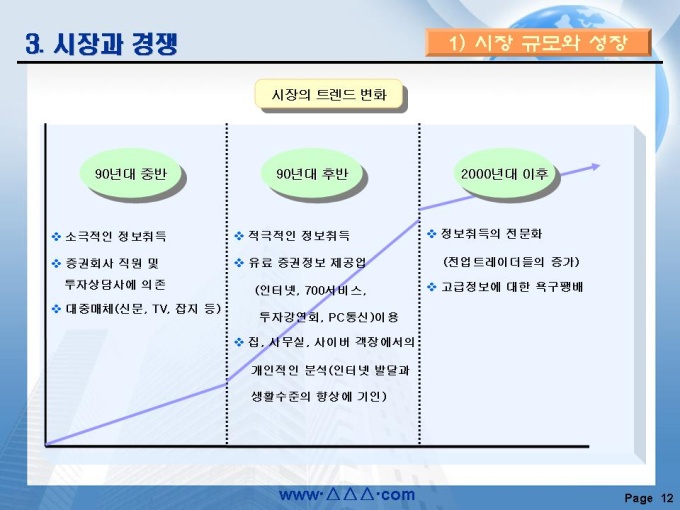 3. 시장과 경쟁

1) 시장 규모와 성장

시장의 트렌드 변화

90년대 중반

❖ 소극적인 정보취득

❖ 증권회사 직원 및 투자상담사에 의존

❖ 대중매체(신문, TV, 잡지 등)

90년대 후반

❖ 적극적인 정보취득

❖ 유료 증권정보 제공업 (인터넷, 700서비스, 투자강연회, PC통신)이용

❖ 집, 사무실, 사이버 객장에서의 개인적인 분석(인터넷 발달과 생활수준의 향상에 기인)

2000년대 이후

❖ 정보취득의 전문화 (전업트레이더들의 증가)

❖ 고급정보에 대한 욕구팽배

www·△△△·com

Page 12